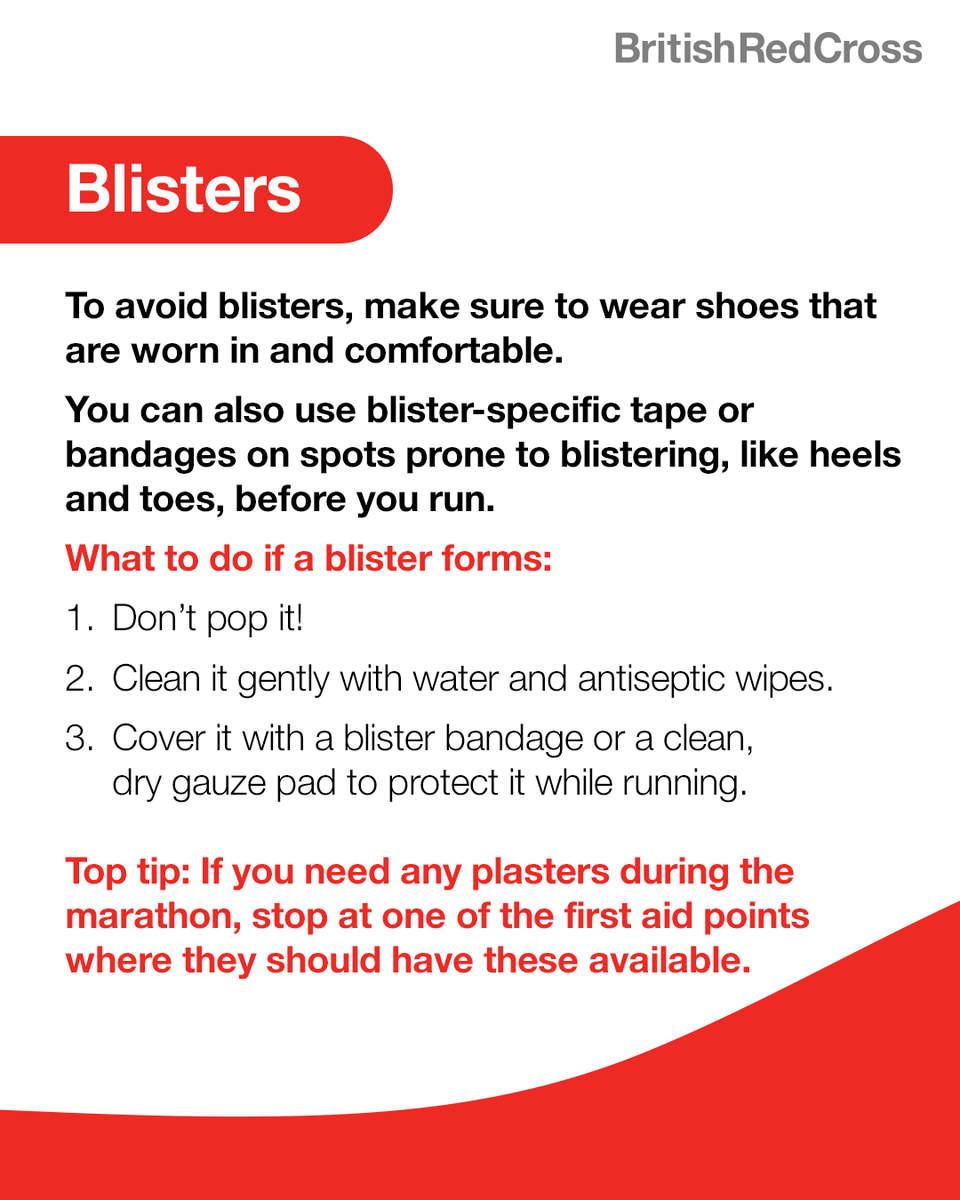 BritishRedCross

Blisters

To avoid blisters, make sure to wear shoes that are worn in and comfortable.

You can also use blister-specific tape or bandages on spots prone to blistering, like heels and toes, before you run.

What to do if a blister forms:

1. Don't pop it!
2. Clean it gently with water and antiseptic wipes.
3. Cover it with a blister bandage or a clean, dry gauze pad to protect it while running.

Top tip: If you need any plasters during the marathon, stop at one of the first aid points where they should have these available.